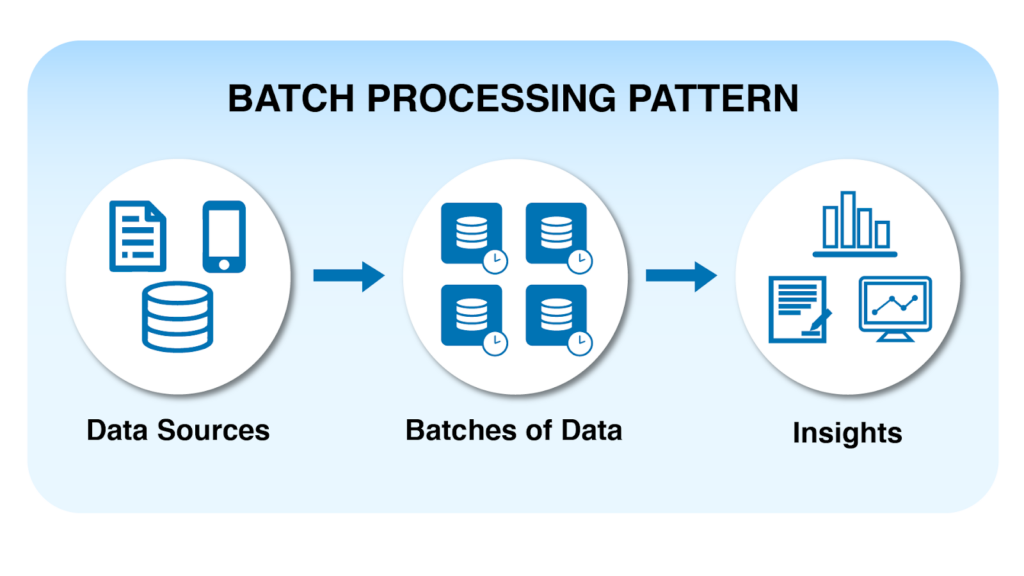 BATCH PROCESSING PATTERN

Data Sources

Batches of Data

Insights